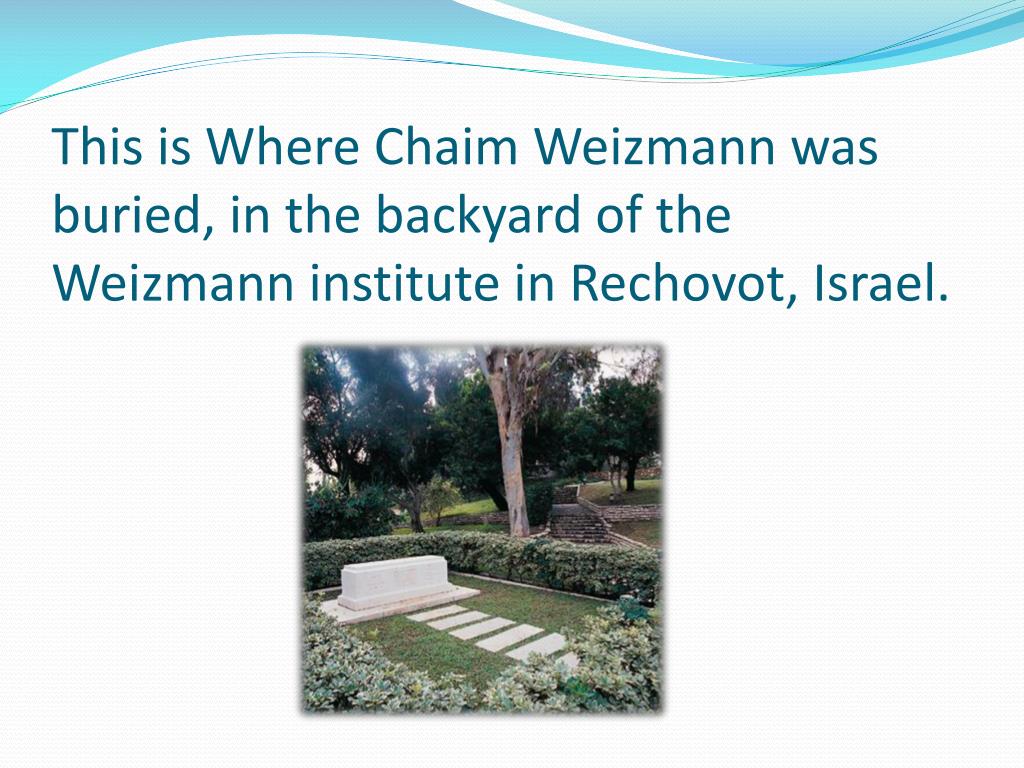 This is Where Chaim Weizmann was buried, in the backyard of the Weizmann institute in Rechovot, Israel.